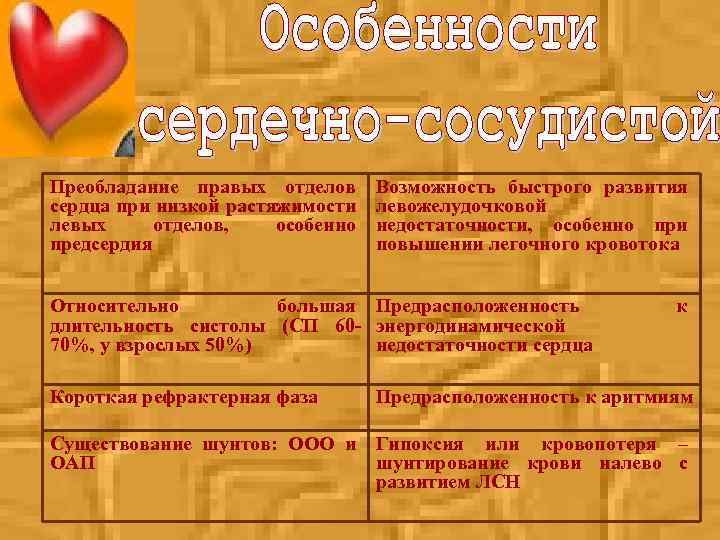 Особенности сердечно-сосудистой

| | |
|---|---|
| Преобладание правых отделов сердца при низкой растяжимости левых отделов, особенно предсердия | Возможность быстрого развития левожелудочковой недостаточности, особенно при повышении легочного кровотока |
| Относительно большая длительность систолы (СП 60-70%, у взрослых 50%) | Предрасположенность к энергодинамической недостаточности сердца |
| Короткая рефрактерная фаза | Предрасположенность к аритмиям |
| Существование шунтов: ООО и ОАП | Гипоксия или кровопотеря – шунтирование крови налево с развитием ЛСН |